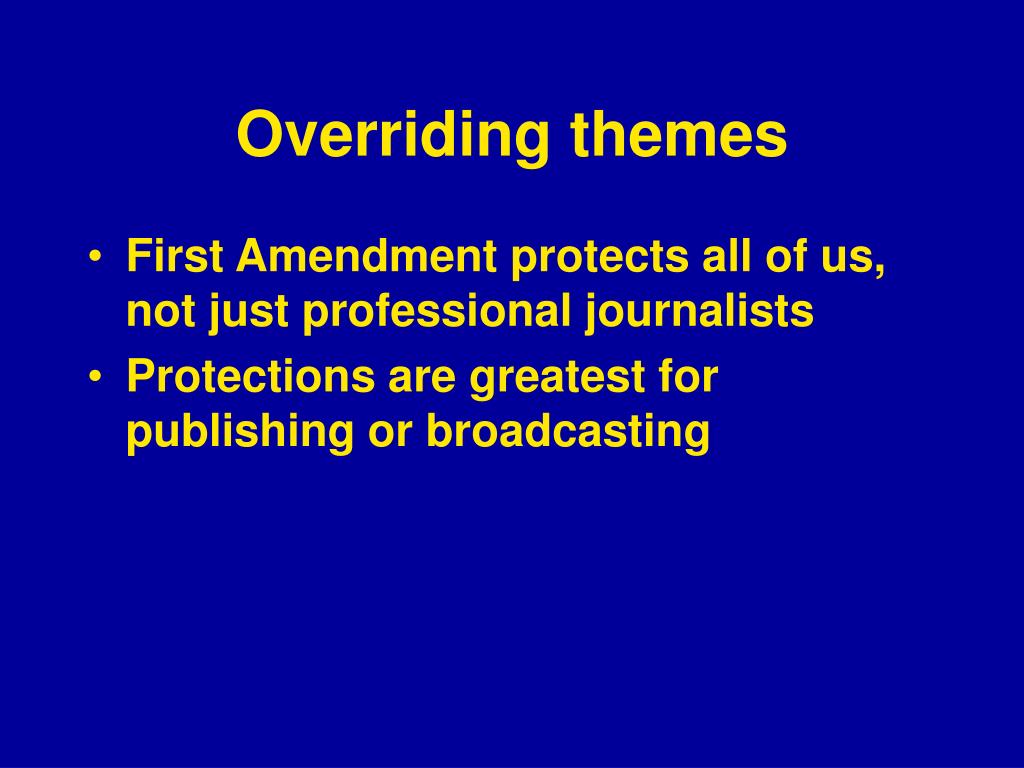 Overriding themes

• First Amendment protects all of us, not just professional journalists
• Protections are greatest for publishing or broadcasting